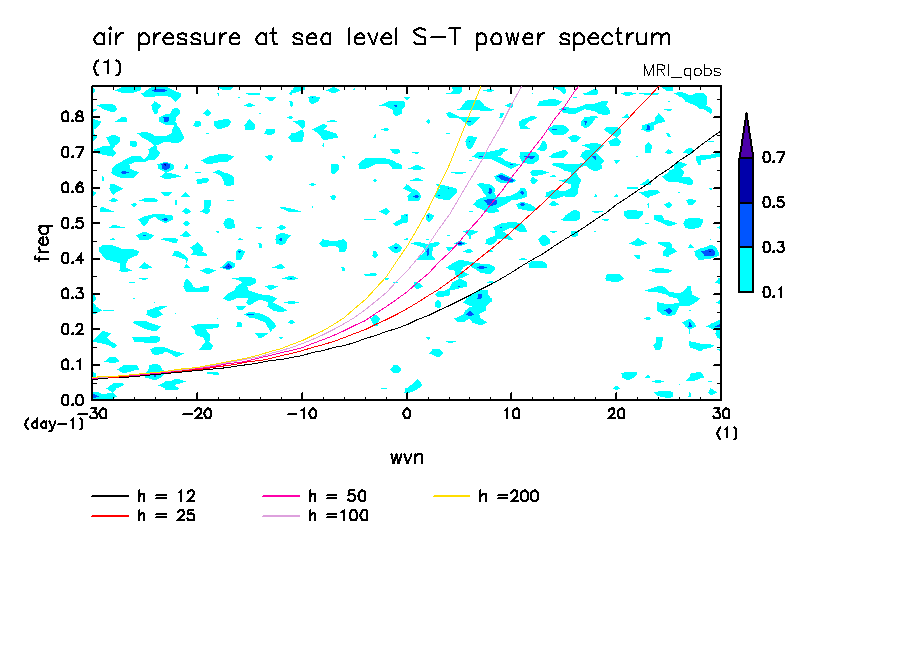 air pressure at sea level S-T power spectrum
(1)
MRI_qobs

freq
0.8
0.7
0.6
0.5
0.4
0.3
0.2
0.1
0.0
(day-1)

-30
-20
-10
0
10
20
30
(1)

wvn

0.7
0.5
0.3
0.1

h = 12
h = 25
h = 50
h =100
h =200